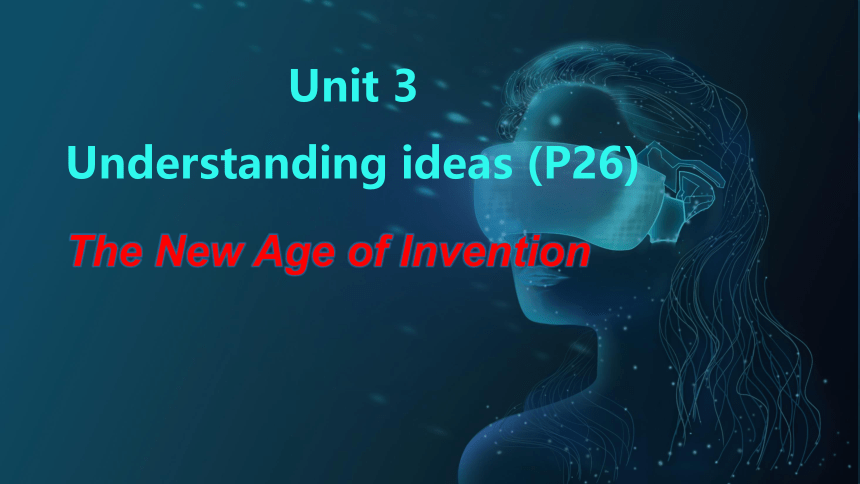 Unit 3
Understanding ideas (P26)
The New Age of Invention